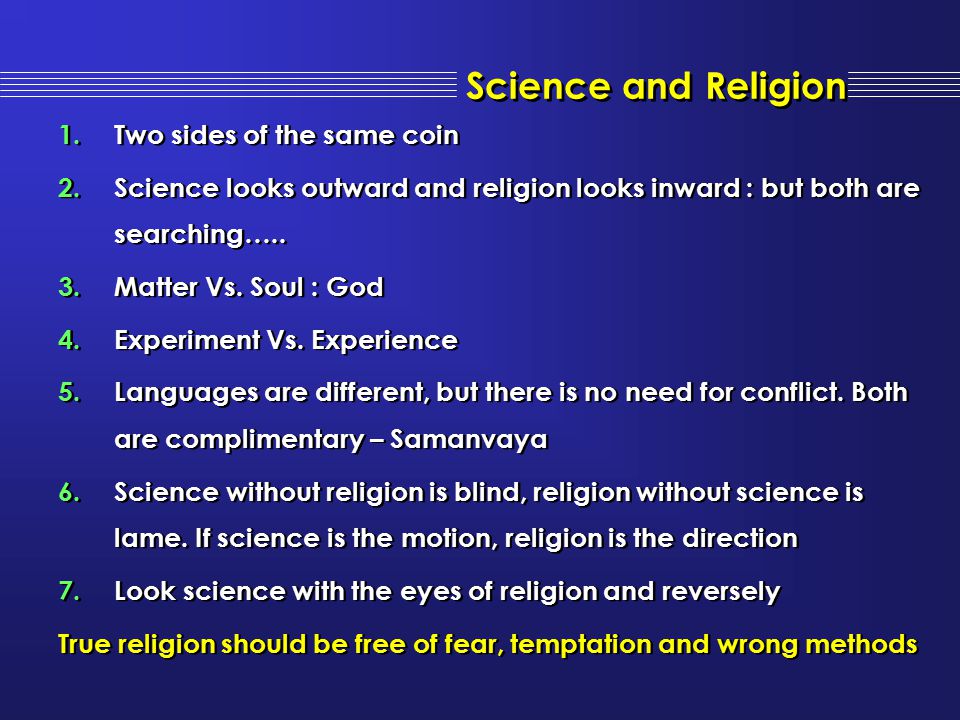 Science and Religion

1. Two sides of the same coin

2. Science looks outward and religion looks inward : but both are searching…..

3. Matter Vs. Soul : God

4. Experiment Vs. Experience

5. Languages are different, but there is no need for conflict. Both are complimentary – Samanvaya

6. Science without religion is blind, religion without science is lame. If science is the motion, religion is the direction

7. Look science with the eyes of religion and reversely

True religion should be free of fear, temptation and wrong methods